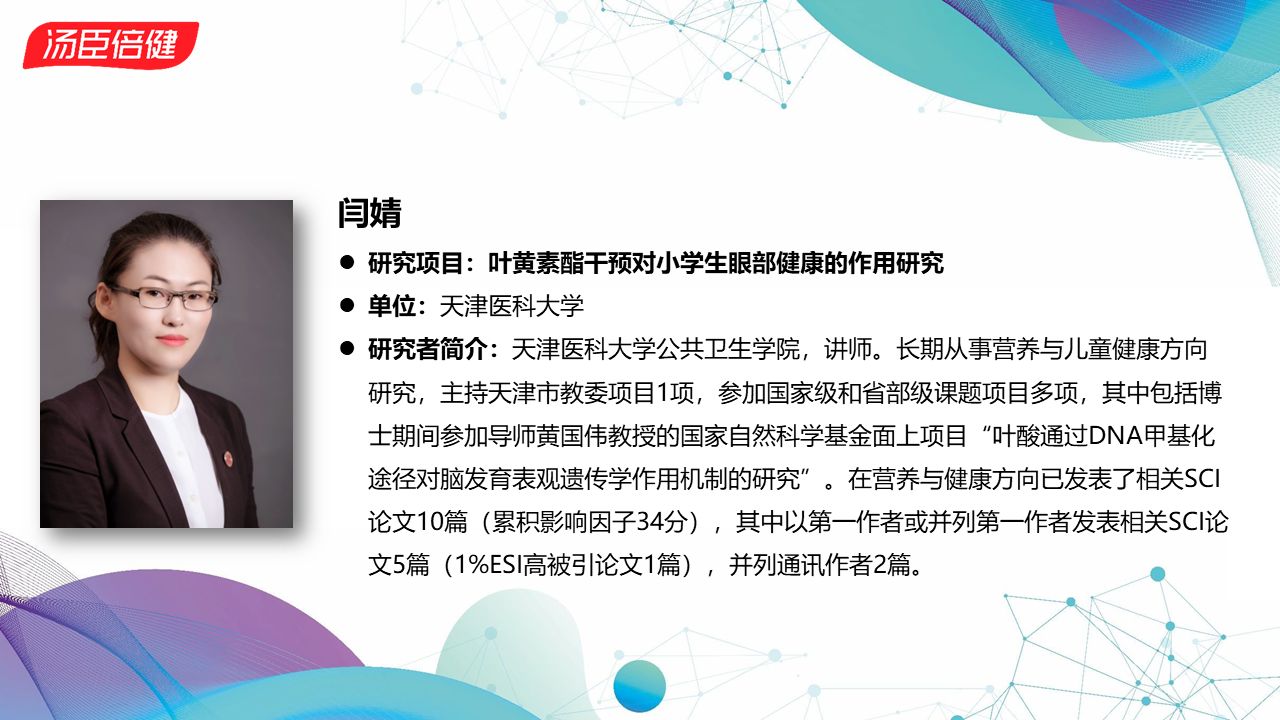 汤臣倍健

闫婧

● 研究项目：叶黄素酯干预对小学生眼部健康的作用研究

● 单位：天津医科大学

● 研究者简介：天津医科大学公共卫生学院，讲师。长期从事营养与儿童健康方向研究，主持天津市教委项目1项，参加国家级和省部级课题项目多项，其中包括博士期间参加导师黄国伟教授的国家自然科学基金面上项目“叶酸通过DNA甲基化途径对脑发育表观遗传学作用机制的研究”。在营养与健康方向已发表了相关SCI论文10篇（累积影响因子34分），其中以第一作者或并列第一作者发表相关SCI论文5篇（1%ESI高被引论文1篇），并列通讯作者2篇。